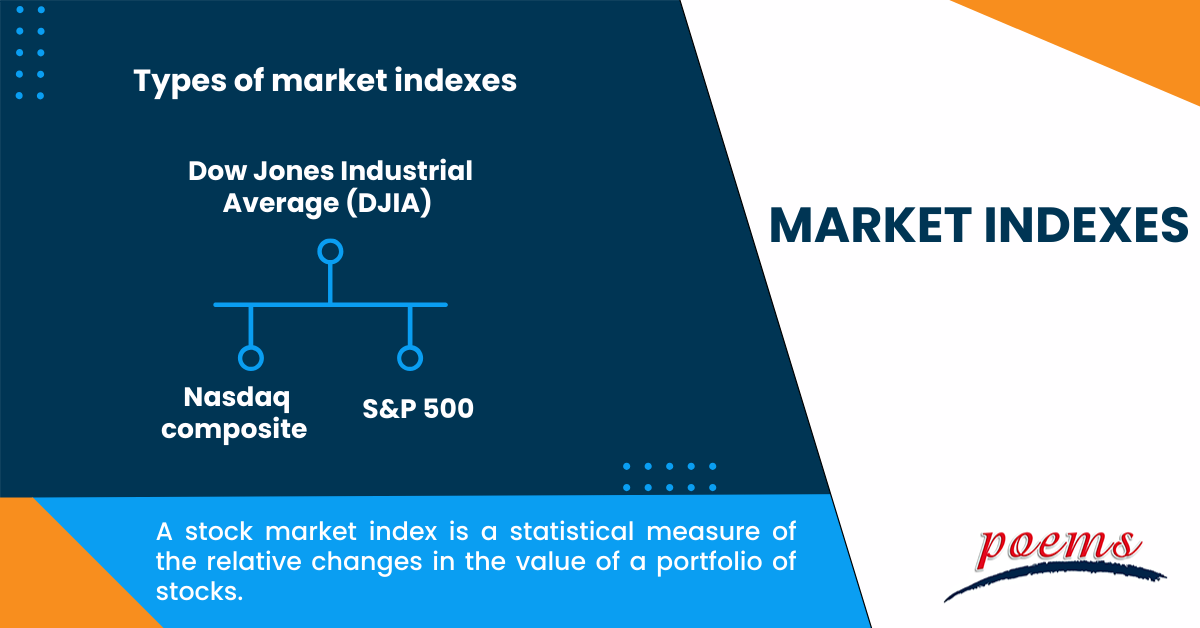 Types of market indexes

Dow Jones Industrial Average (DJIA)

Nasdaq composite

S&P 500

MARKET INDEXES

A stock market index is a statistical measure of the relative changes in the value of a portfolio of stocks.

poems